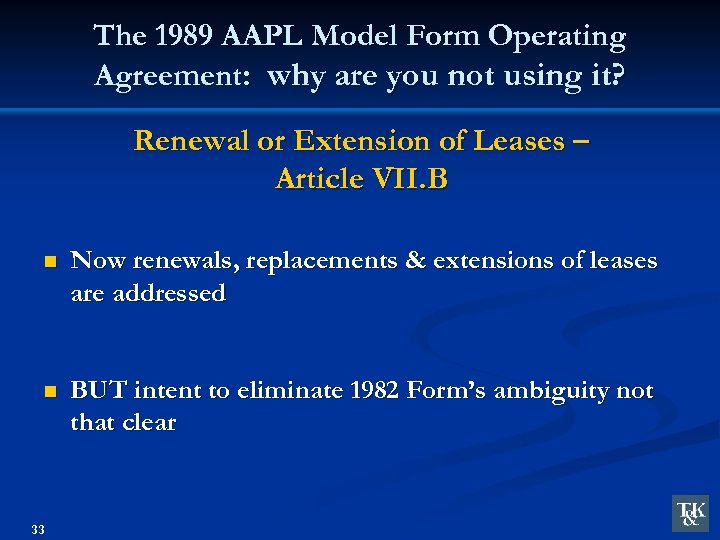 The 1989 AAPL Model Form Operating Agreement: why are you not using it?

Renewal or Extension of Leases – Article VII.B

Now renewals, replacements & extensions of leases are addressed

BUT intent to eliminate 1982 Form's ambiguity not that clear

33

T&K